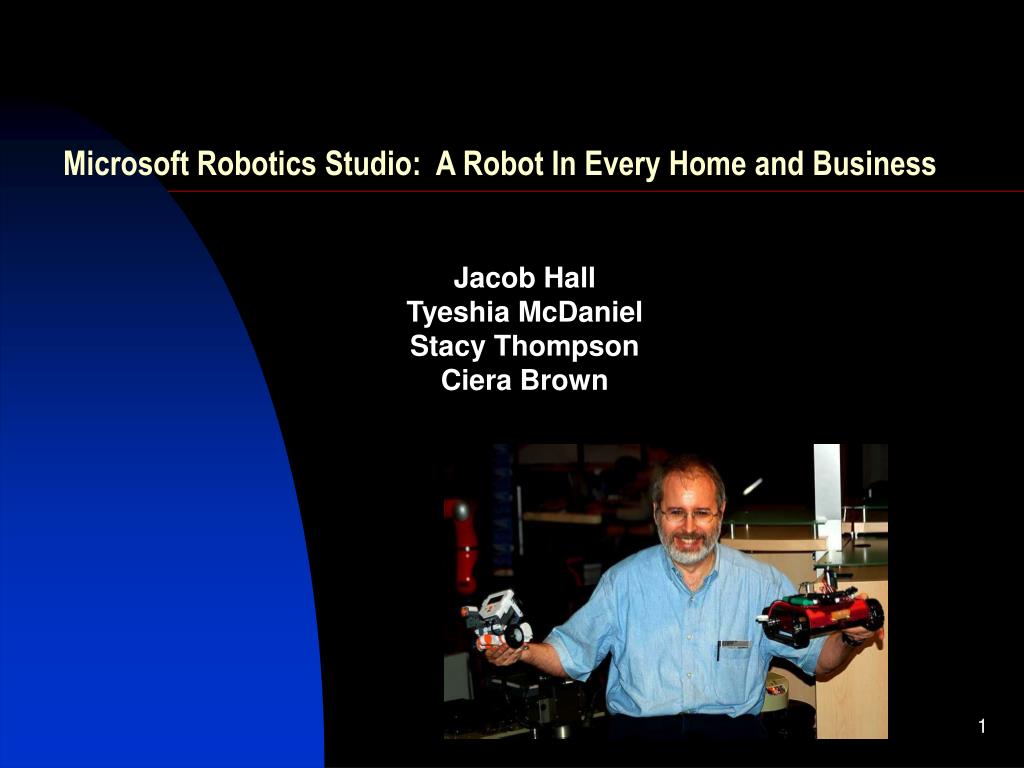 Microsoft Robotics Studio: A Robot In Every Home and Business

Jacob Hall
Tyeshia McDaniel
Stacy Thompson
Ciera Brown

1